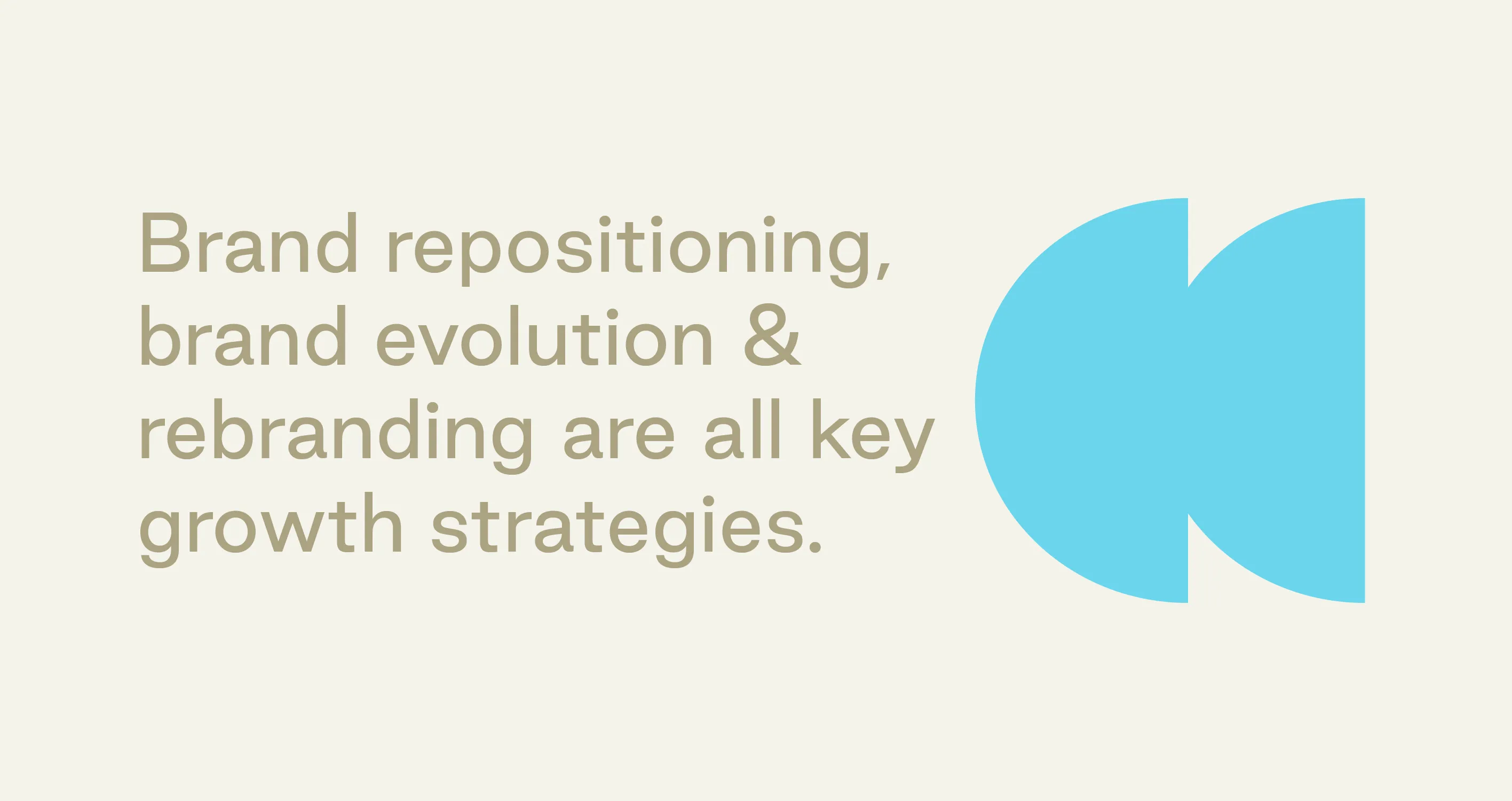 Brand repositioning, brand evolution & rebranding are all key growth strategies.